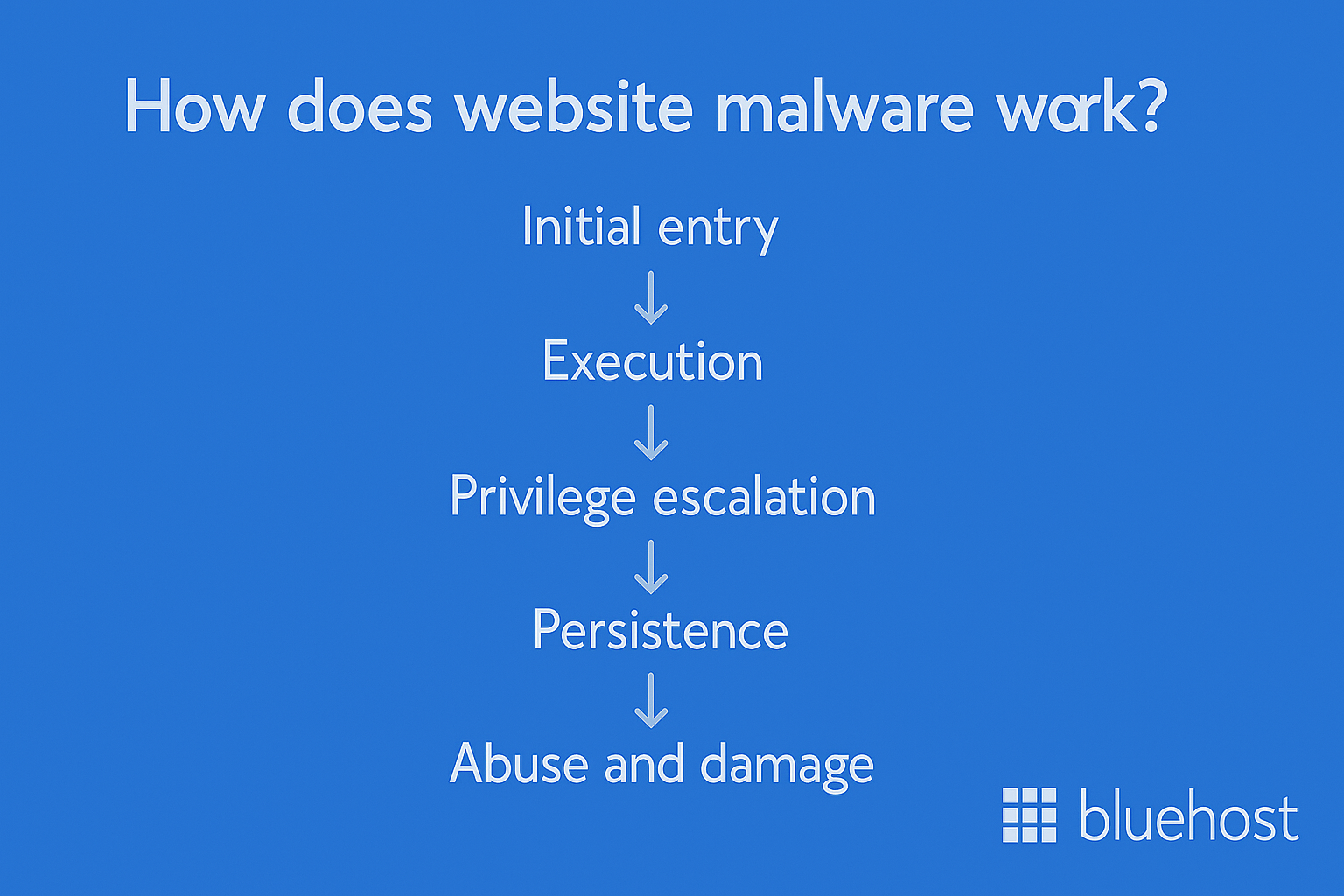 How does website malware work?

Initial entry
↓
Execution
↓
Privilege escalation
↓
Persistence
↓
Abuse and damage

bluehost